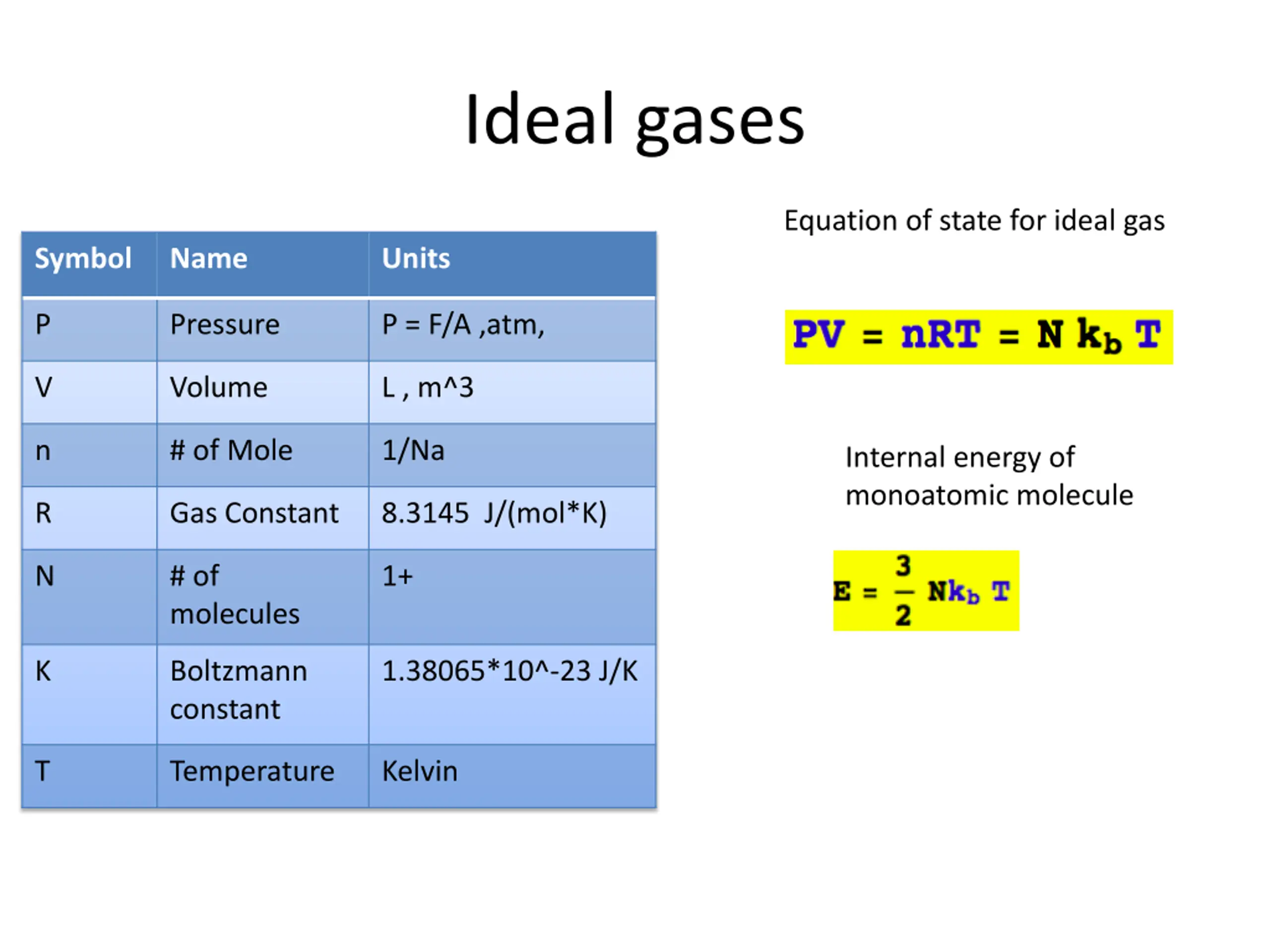 Ideal gases

| Symbol | Name | Units |
|---|---|---|
| P | Pressure | P = F/A ,atm, |
| V | Volume | L , m^3 |
| n | # of Mole | 1/Na |
| R | Gas Constant | 8.3145  J/(mol*K) |
| N | # of molecules | 1+ |
| K | Boltzmann constant | 1.38065*10^-23 J/K |
| T | Temperature | Kelvin |

Equation of state for ideal gas

$PV = nRT = N k_b T$

Internal energy of monoatomic molecule

$E = \frac{3}{2} N k_b T$